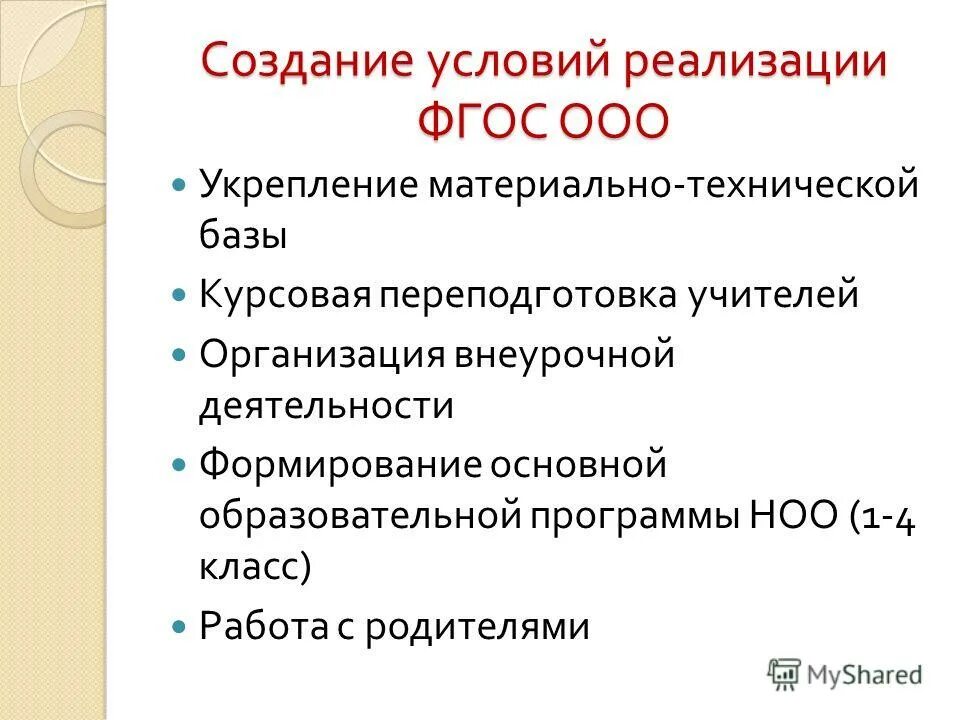 Создание условий реализации ФГОС ООО

Укрепление материально-технической базы

Курсовая переподготовка учителей

Организация внеурочной деятельности

Формирование основной образовательной программы НОО (1-4 класс)

Работа с родителями

MyShared